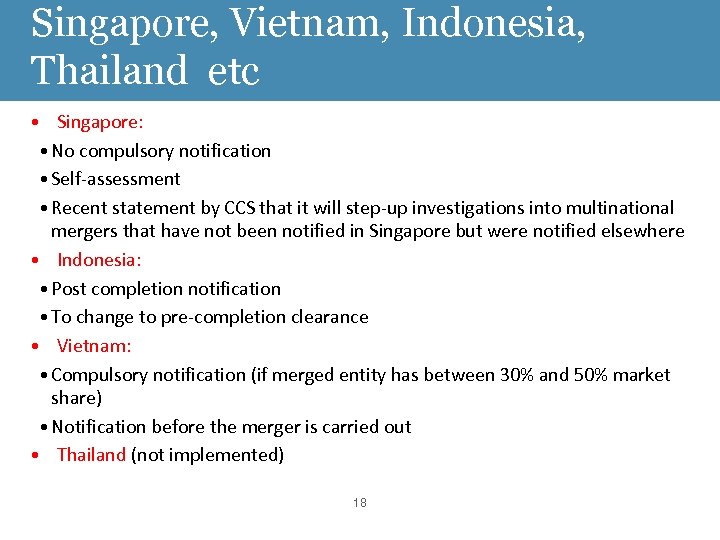 Singapore, Vietnam, Indonesia, Thailand etc

• Singapore:
• No compulsory notification
• Self-assessment
• Recent statement by CCS that it will step-up investigations into multinational mergers that have not been notified in Singapore but were notified elsewhere
• Indonesia:
• Post completion notification
• To change to pre-completion clearance
• Vietnam:
• Compulsory notification (if merged entity has between 30% and 50% market share)
• Notification before the merger is carried out
• Thailand (not implemented)

18